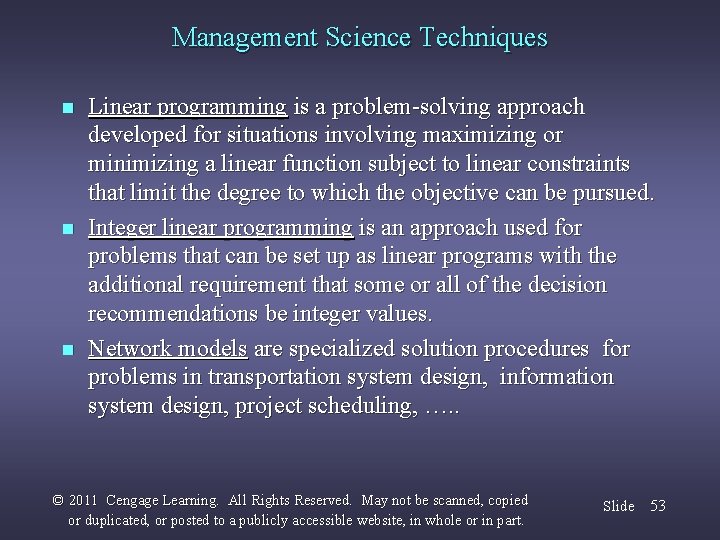 Management Science Techniques

■ Linear programming is a problem-solving approach developed for situations involving maximizing or minimizing a linear function subject to linear constraints that limit the degree to which the objective can be pursued.

■ Integer linear programming is an approach used for problems that can be set up as linear programs with the additional requirement that some or all of the decision recommendations be integer values.

■ Network models are specialized solution procedures for problems in transportation system design, information system design, project scheduling, …..

© 2011 Cengage Learning. All Rights Reserved. May not be scanned, copied or duplicated, or posted to a publicly accessible website, in whole or in part.

Slide 53